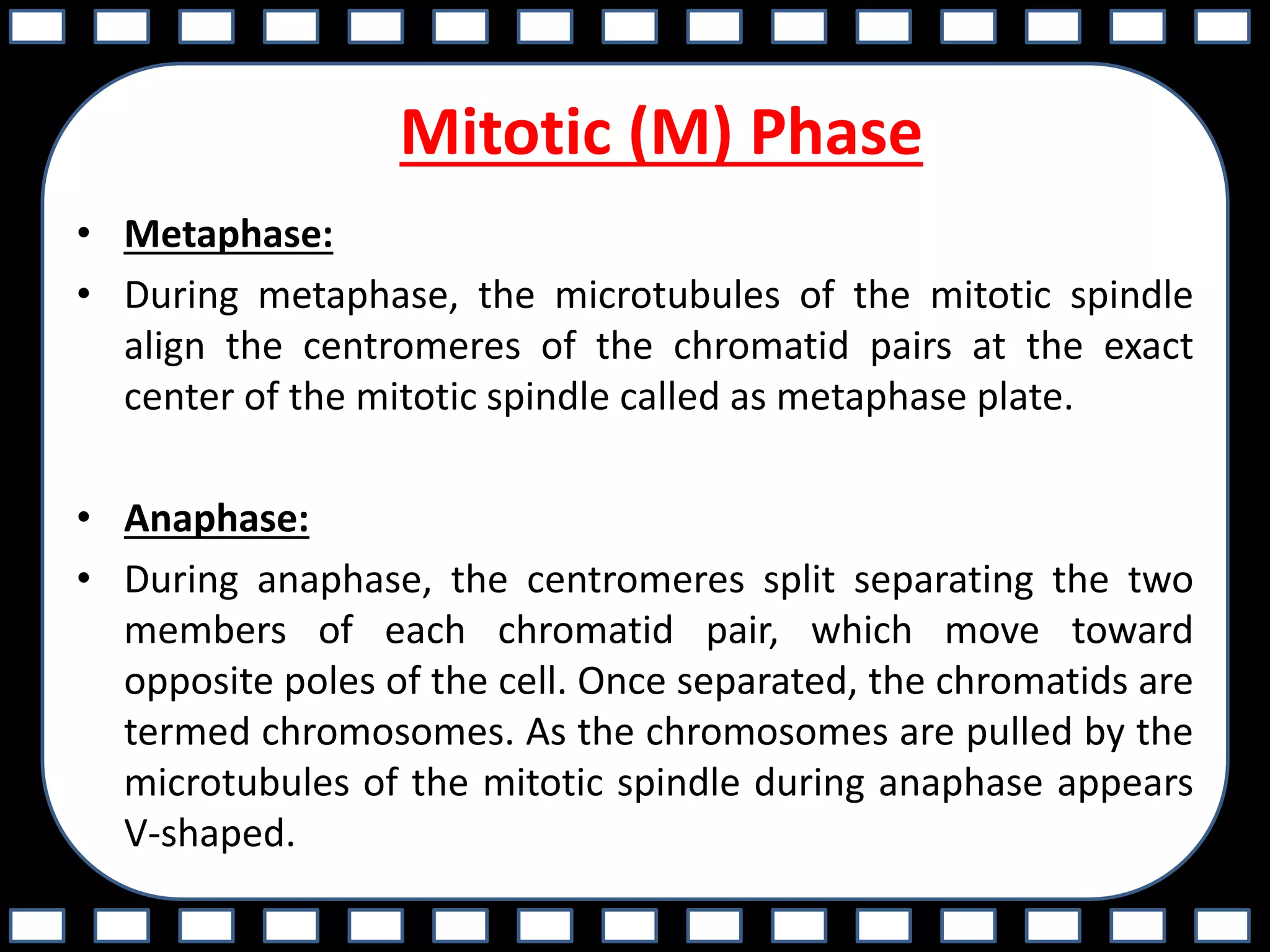 Mitotic (M) Phase

• Metaphase:
• During metaphase, the microtubules of the mitotic spindle align the centromeres of the chromatid pairs at the exact center of the mitotic spindle called as metaphase plate.

• Anaphase:
• During anaphase, the centromeres split separating the two members of each chromatid pair, which move toward opposite poles of the cell. Once separated, the chromatids are termed chromosomes. As the chromosomes are pulled by the microtubules of the mitotic spindle during anaphase appears V-shaped.